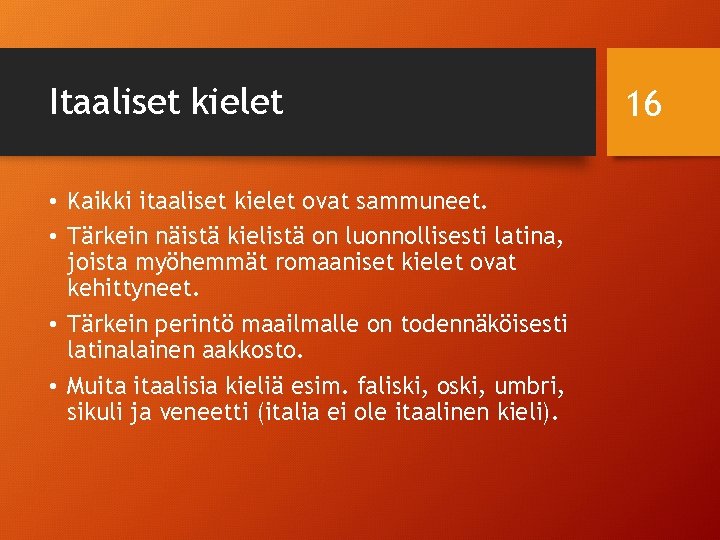 Itaaliset kielet

16

• Kaikki itaaliset kielet ovat sammuneet.
• Tärkein näistä kielistä on luonnollisesti latina, joista myöhemmät romaaniset kielet ovat kehittyneet.
• Tärkein perintö maailmalle on todennäköisesti latinalainen aakkosto.
• Muita itaalisia kieliä esim. faliski, oski, umbri, sikuli ja veneetti (italia ei ole itaalinen kieli).